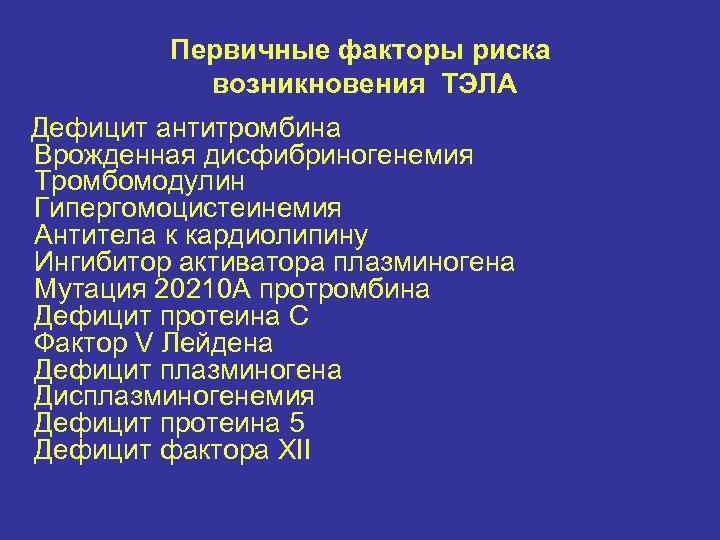 Первичные факторы риска возникновения ТЭЛА

Дефицит антитромбина
Врожденная дисфибриногенемия
Тромбомодулин
Гипергомоцистеинемия
Антитела к кардиолипину
Ингибитор активатора плазминогена
Мутация 20210А протромбина
Дефицит протеина С
Фактор V Лейдена
Дефицит плазминогена
Дисплазминогенемия
Дефицит протеина 5
Дефицит фактора XII